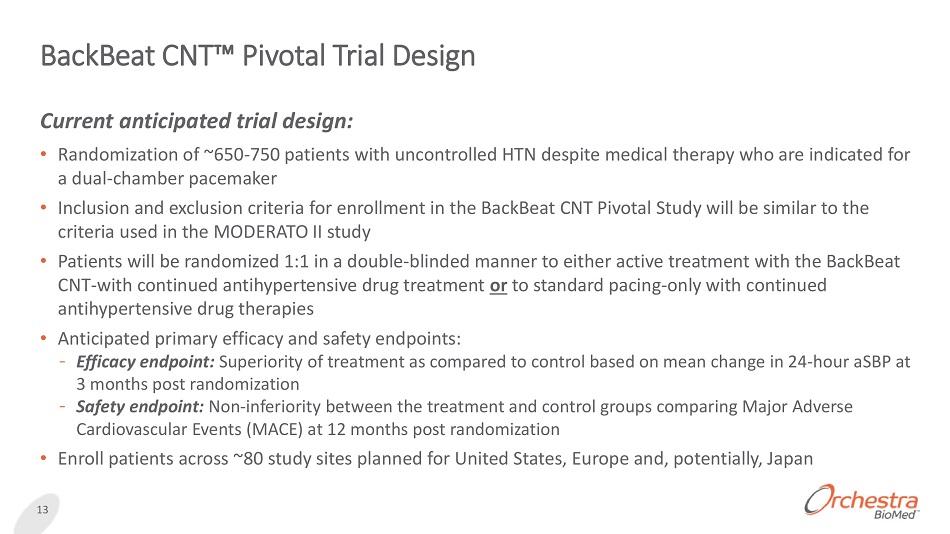 BackBeat CNT™ Pivotal Trial Design

Current anticipated trial design:

• Randomization of ~650-750 patients with uncontrolled HTN despite medical therapy who are indicated for a dual-chamber pacemaker

• Inclusion and exclusion criteria for enrollment in the BackBeat CNT Pivotal Study will be similar to the criteria used in the MODERATO II study

• Patients will be randomized 1:1 in a double-blinded manner to either active treatment with the BackBeat CNT-with continued antihypertensive drug treatment or to standard pacing-only with continued antihypertensive drug therapies

• Anticipated primary efficacy and safety endpoints:
- Efficacy endpoint: Superiority of treatment as compared to control based on mean change in 24-hour aSBP at 3 months post randomization
- Safety endpoint: Non-inferiority between the treatment and control groups comparing Major Adverse Cardiovascular Events (MACE) at 12 months post randomization

• Enroll patients across ~80 study sites planned for United States, Europe and, potentially, Japan

13

Orchestra BioMed™